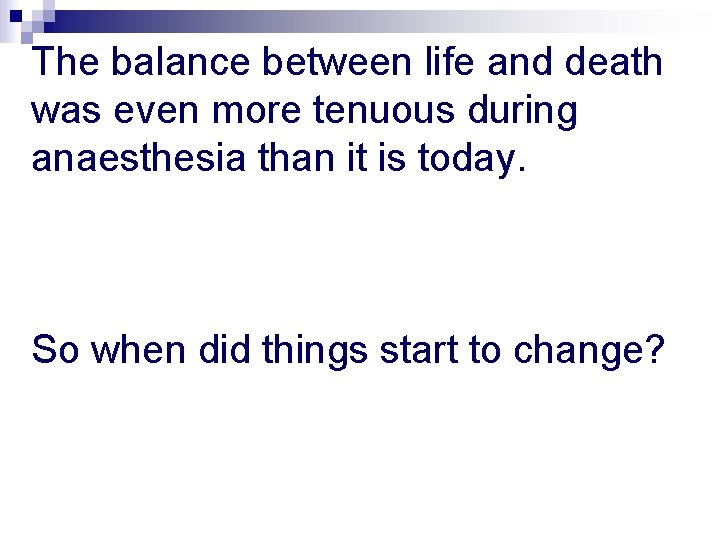 The balance between life and death was even more tenuous during anaesthesia than it is today.

So when did things start to change?